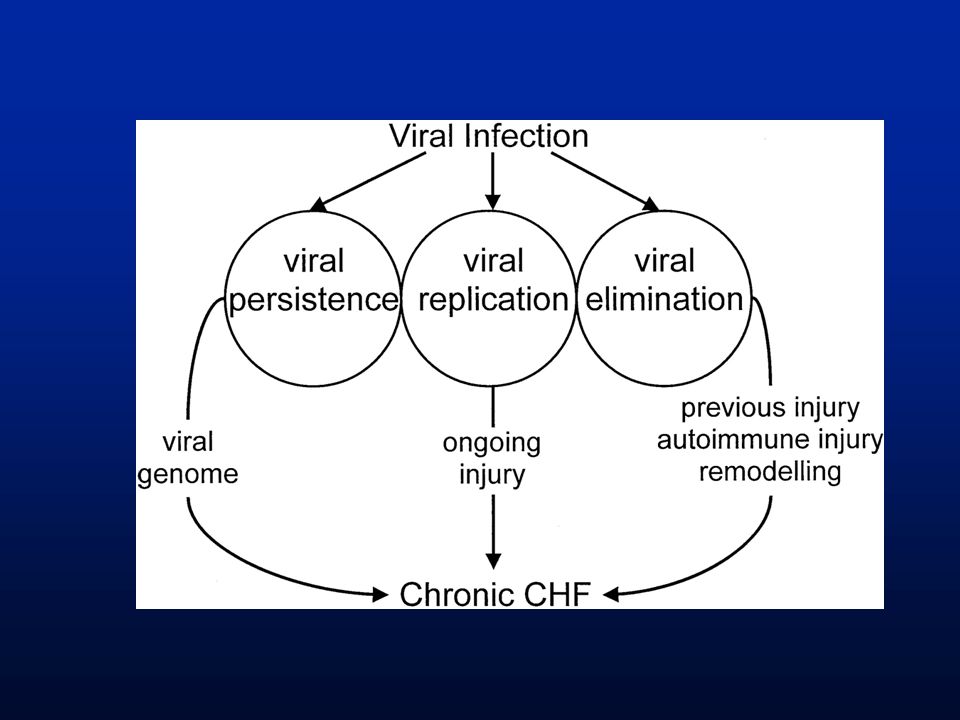 Viral Infection

viral persistence

viral replication

viral elimination

viral genome

ongoing injury

previous injury
autoimmune injury
remodelling

Chronic CHF